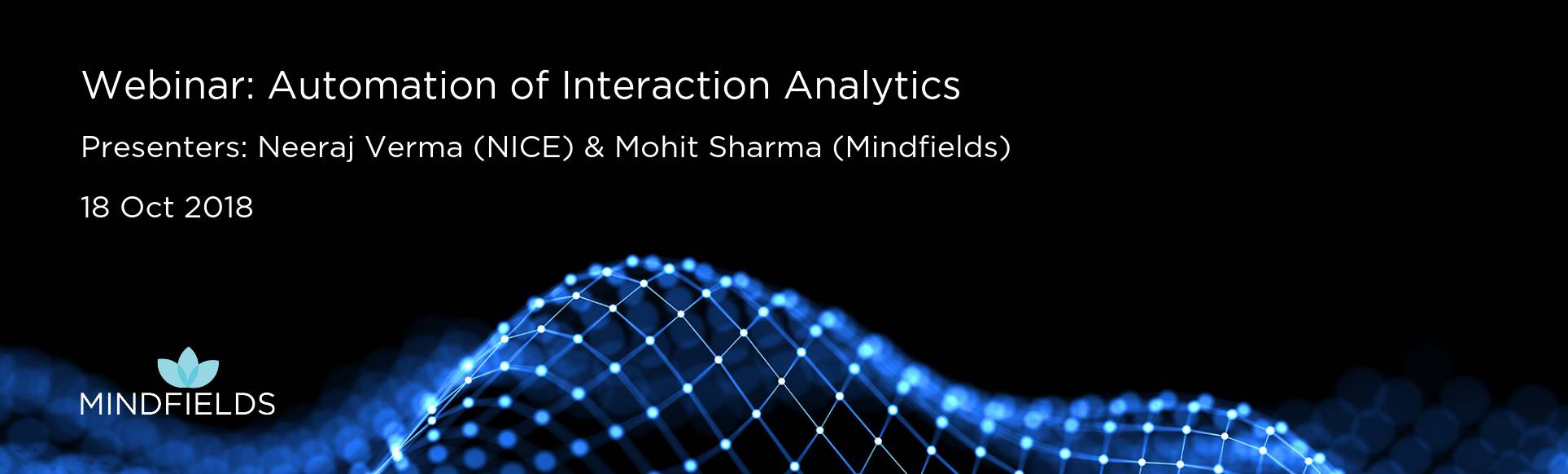 Webinar: Automation of Interaction Analytics

Presenters: Neeraj Verma (NICE) & Mohit Sharma (Mindfields)

18 Oct 2018

MINDFIELDS